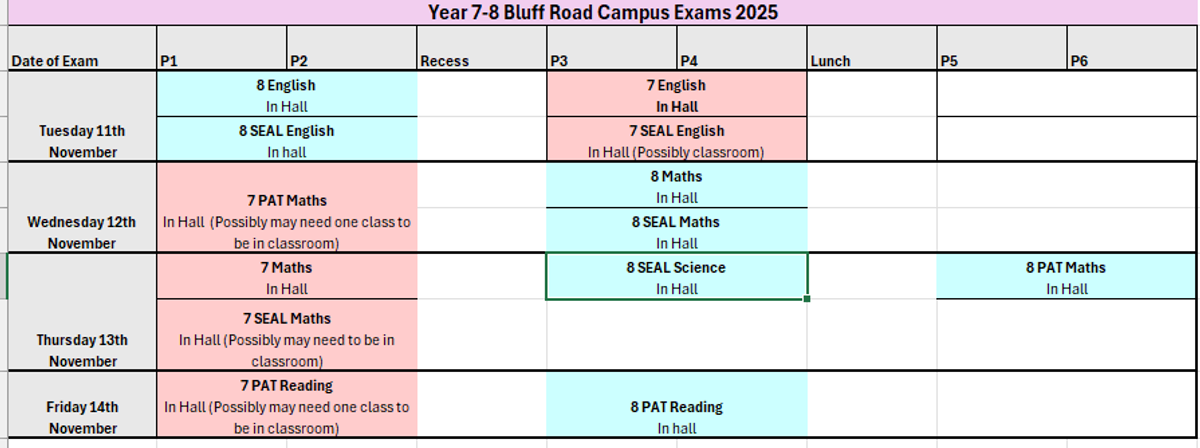 Year 7-8 Bluff Road Campus Exams 2025

| Date of Exam | P1 | P2 | Recess | P3 | P4 | Lunch | P5 | P6 |
|---|---|---|---|---|---|---|---|---|
| Tuesday 11th November | 8 English In Hall | | | 7 English In Hall | | | | |
| | 8 SEAL English In hall | | | 7 SEAL English In Hall (Possibly classroom) | | | | |
| Wednesday 12th November | 7 PAT Maths In Hall (Possibly may need one class to be in classroom) | | | 8 Maths In Hall | | | | |
| | | | | 8 SEAL Maths In Hall | | | | |
| Thursday 13th November | 7 Maths In Hall | | | 8 SEAL Science In Hall | | | 8 PAT Maths In Hall | |
| | 7 SEAL Maths In Hall (Possibly may need to be in classroom) | | | | | | | |
| Friday 14th November | 7 PAT Reading In Hall (Possibly may need one class to be in classroom) | | | 8 PAT Reading In hall | | | | |